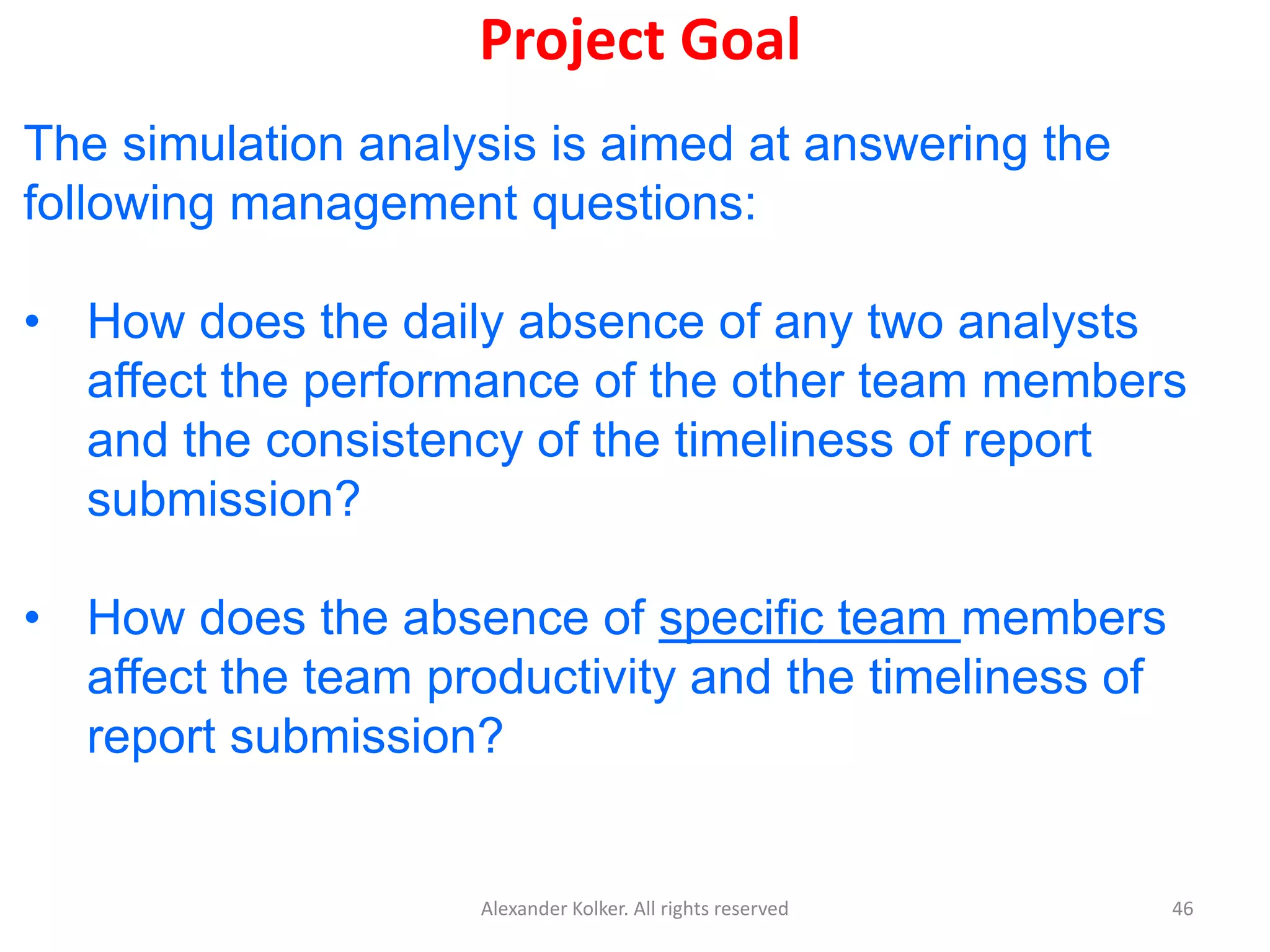 Project Goal

The simulation analysis is aimed at answering the following management questions:

• How does the daily absence of any two analysts affect the performance of the other team members and the consistency of the timeliness of report submission?

• How does the absence of specific team members affect the team productivity and the timeliness of report submission?

Alexander Kolker. All rights reserved

46